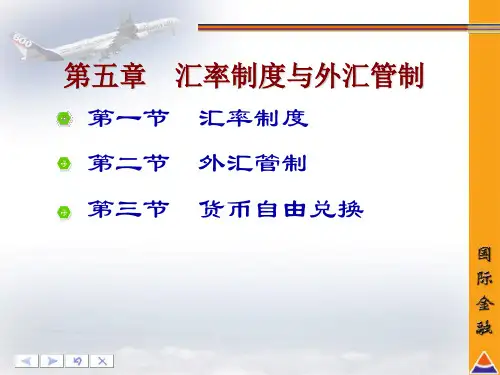 第五章　汇率制度与外汇管制

第一节　汇率制度

第二节　外汇管制

第三节　货币自由兑换

国际金融